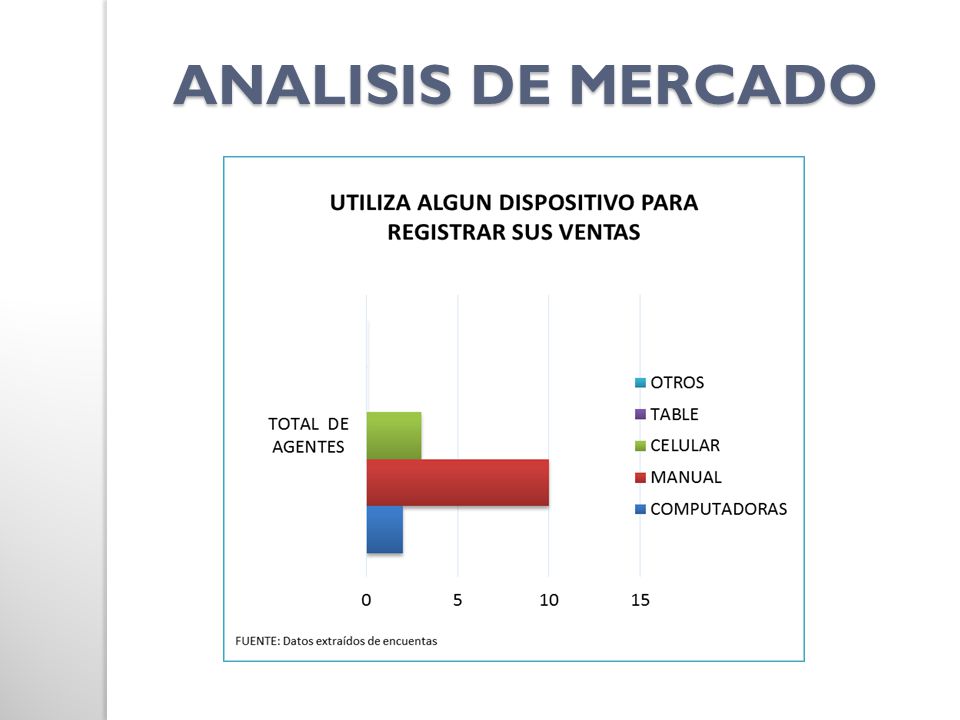 ANALISIS DE MERCADO

UTILIZA ALGUN DISPOSITIVO PARA REGISTRAR SUS VENTAS

TOTAL DE AGENTES

OTROS
TABLE
CELULAR
MANUAL
COMPUTADORAS

0
5
10
15

FUENTE: Datos extraídos de encuentas